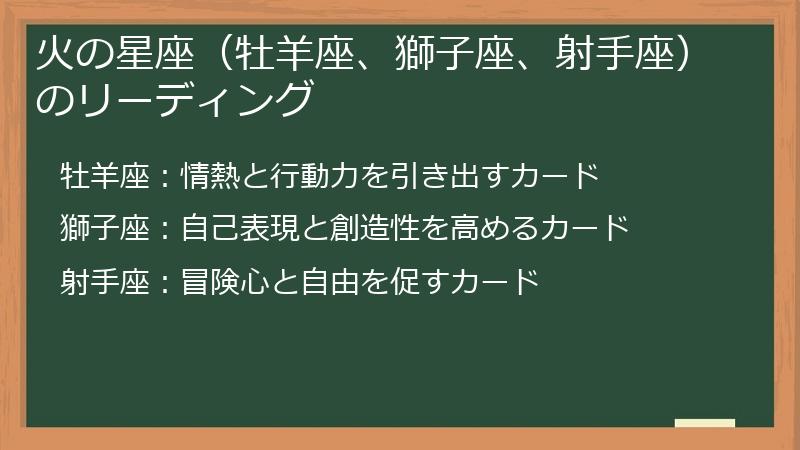 火の星座（牡羊座、獅子座、射手座）のリーディング

牡羊座：情熱と行動力を引き出すカード

獅子座：自己表現と創造性を高めるカード

射手座：冒険心と自由を促すカード